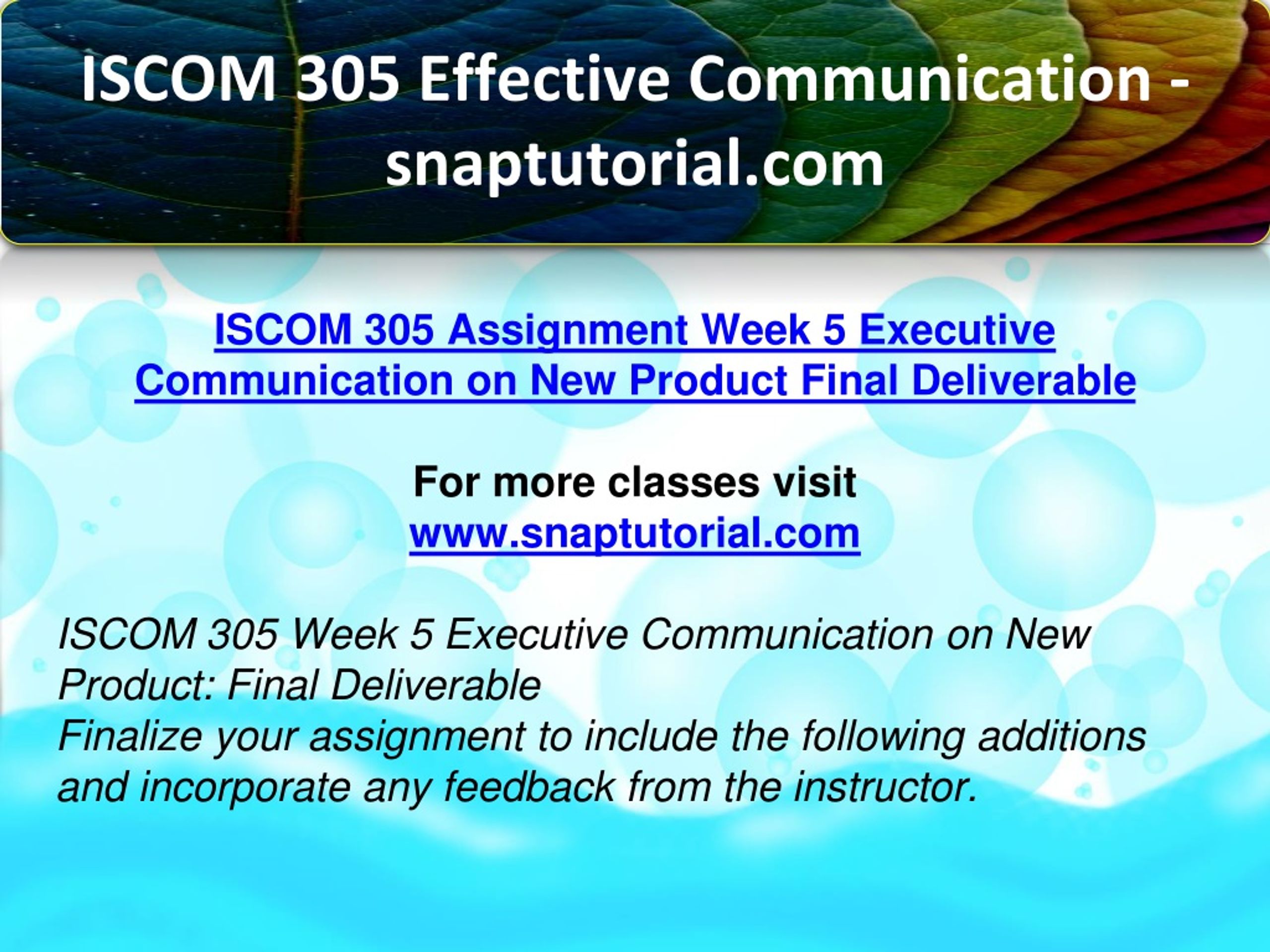 ISCOM 305 Effective Communication - snaptutorial.com

ISCOM 305 Assignment Week 5 Executive Communication on New Product Final Deliverable

For more classes visit
www.snaptutorial.com

ISCOM 305 Week 5 Executive Communication on New Product: Final Deliverable
Finalize your assignment to include the following additions and incorporate any feedback from the instructor.